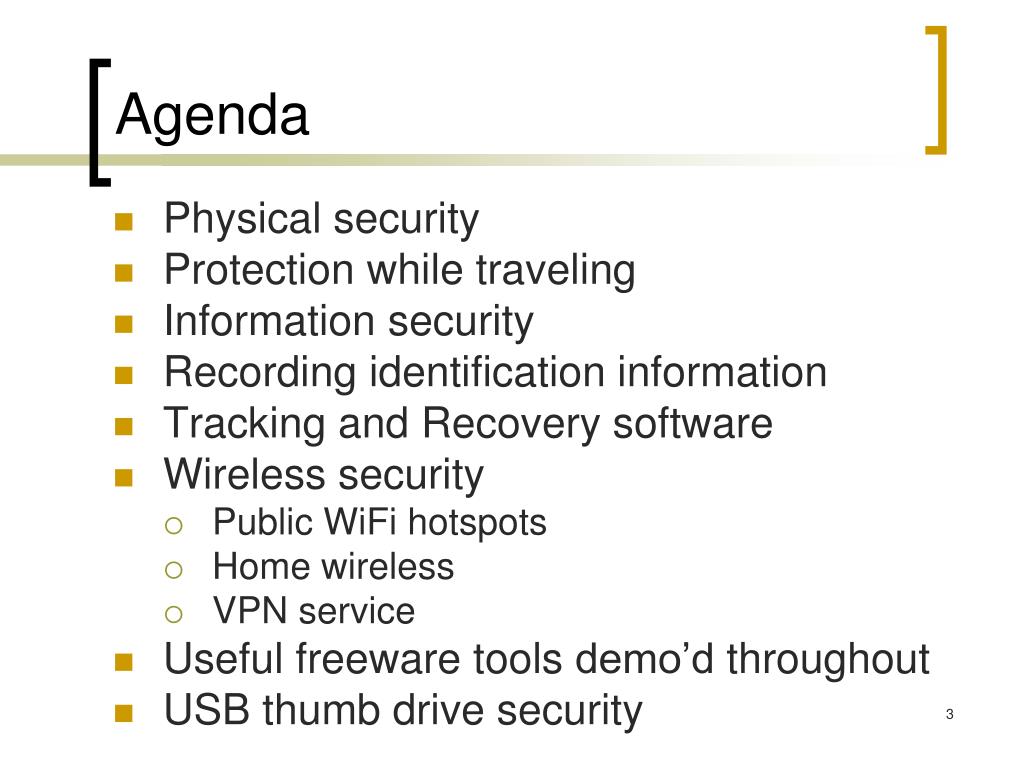 Agenda

- Physical security
- Protection while traveling
- Information security
- Recording identification information
- Tracking and Recovery software
- Wireless security
  - Public WiFi hotspots
  - Home wireless
  - VPN service
- Useful freeware tools demo’d throughout
- USB thumb drive security

3